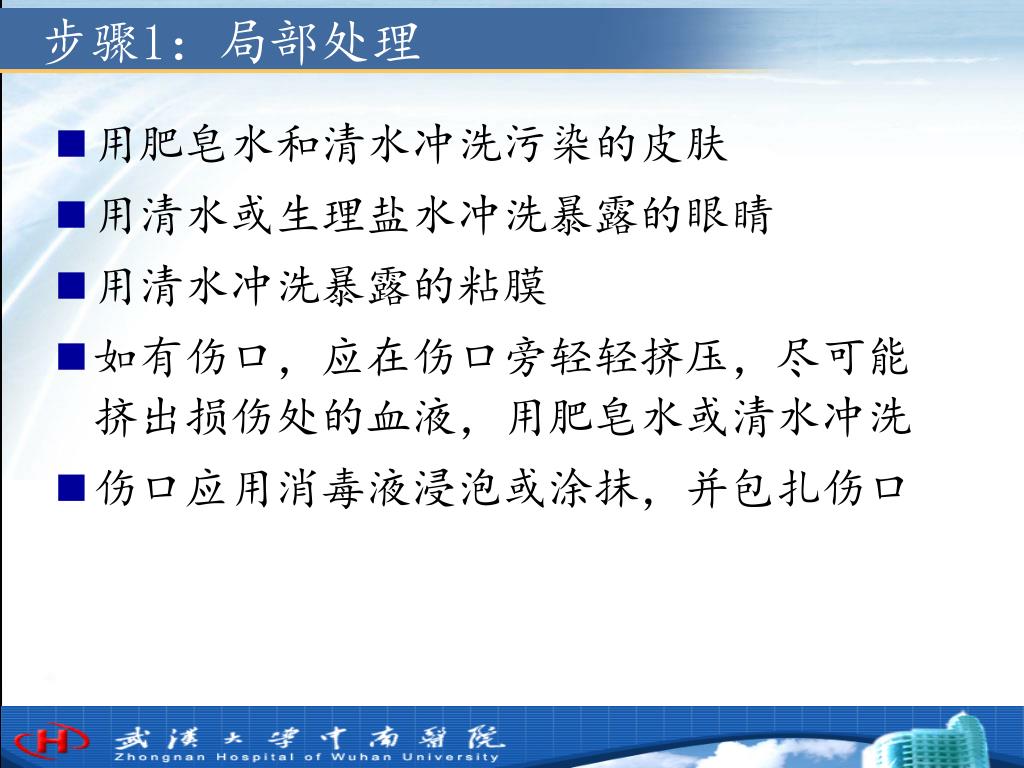 步骤1：局部处理

■ 用肥皂水和清水冲洗污染的皮肤

■ 用清水或生理盐水冲洗暴露的眼睛

■ 用清水冲洗暴露的粘膜

■ 如有伤口，应在伤口旁轻轻挤压，尽可能挤出损伤处的血液，用肥皂水或清水冲洗

■ 伤口应用消毒液浸泡或涂抹，并包扎伤口

武汉大学中南医院
Zhongnan Hospital of Wuhan University